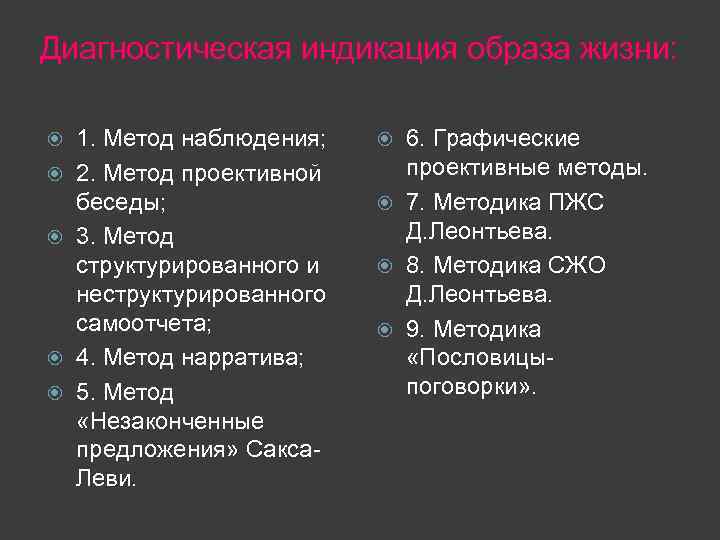 Диагностическая индикация образа жизни:

1. Метод наблюдения;
2. Метод проективной беседы;
3. Метод структурированного и неструктурированного самоотчета;
4. Метод нарратива;
5. Метод «Незаконченные предложения» Сакса-Леви.

6. Графические проективные методы.
7. Методика ПЖС Д.Леонтьева.
8. Методика СЖО Д.Леонтьева.
9. Методика «Пословицы-поговорки».